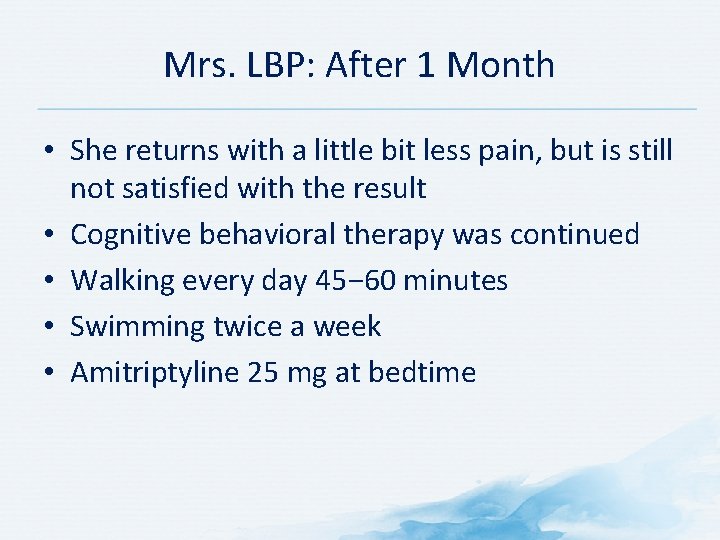 Mrs. LBP: After 1 Month

• She returns with a little bit less pain, but is still not satisfied with the result
• Cognitive behavioral therapy was continued
• Walking every day 45–60 minutes
• Swimming twice a week
• Amitriptyline 25 mg at bedtime